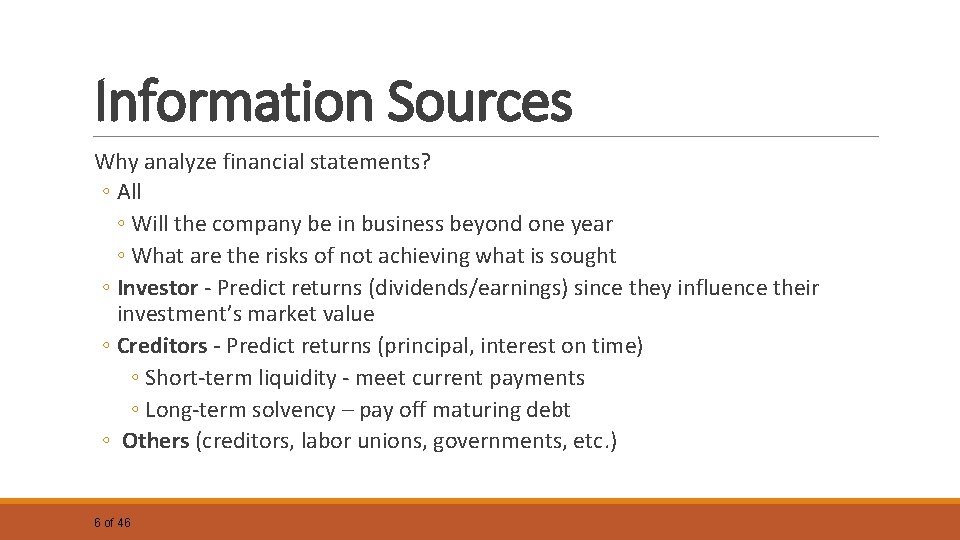 Information Sources

Why analyze financial statements?

◦ All

◦ Will the company be in business beyond one year

◦ What are the risks of not achieving what is sought

◦ Investor - Predict returns (dividends/earnings) since they influence their investment's market value

◦ Creditors - Predict returns (principal, interest on time)

◦ Short-term liquidity - meet current payments

◦ Long-term solvency – pay off maturing debt

◦ Others (creditors, labor unions, governments, etc.)

6 of 46